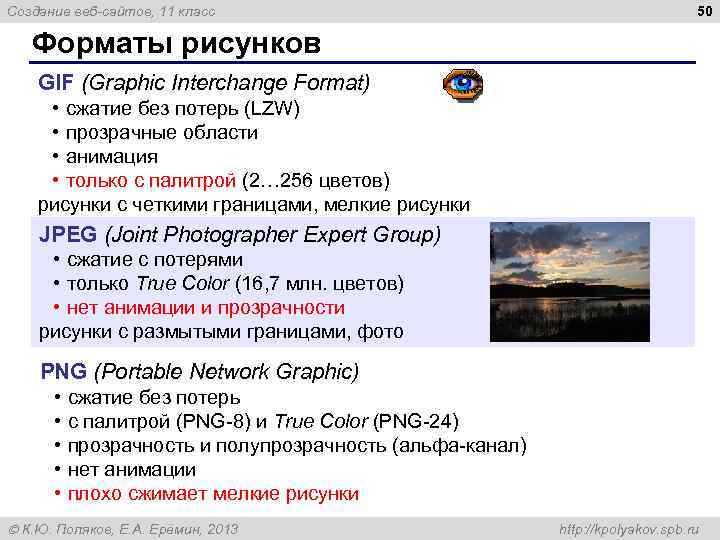 Создание веб-сайтов, 11 класс

50

Форматы рисунков

GIF (Graphic Interchange Format)
• сжатие без потерь (LZW)
• прозрачные области
• анимация
• только с палитрой (2…256 цветов)
рисунки с четкими границами, мелкие рисунки

JPEG (Joint Photographer Expert Group)
• сжатие с потерями
• только True Color (16,7 млн. цветов)
• нет анимации и прозрачности
рисунки с размытыми границами, фото

PNG (Portable Network Graphic)
• сжатие без потерь
• с палитрой (PNG-8) и True Color (PNG-24)
• прозрачность и полупрозрачность (альфа-канал)
• нет анимации
• плохо сжимает мелкие рисунки

© К.Ю. Поляков, Е.А. Еремин, 2013

http://kpolyakov.spb.ru